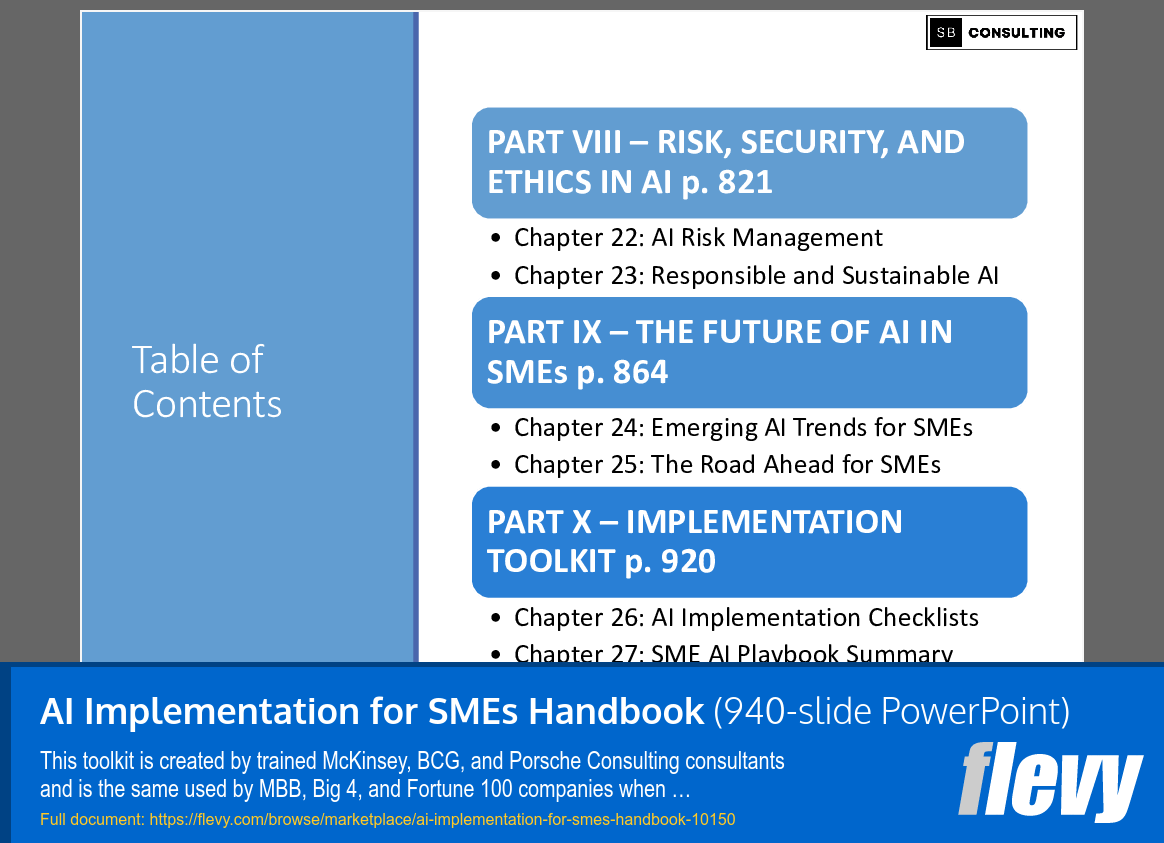 SB CONSULTING

Table of Contents

PART VIII – RISK, SECURITY, AND ETHICS IN AI p. 821

• Chapter 22: AI Risk Management
• Chapter 23: Responsible and Sustainable AI

PART IX – THE FUTURE OF AI IN SMEs p. 864

• Chapter 24: Emerging AI Trends for SMEs
• Chapter 25: The Road Ahead for SMEs

PART X – IMPLEMENTATION TOOLKIT p. 920

• Chapter 26: AI Implementation Checklists
• Chapter 27: SME AI Playbook Summary

AI Implementation for SMEs Handbook (940-slide PowerPoint)

This toolkit is created by trained McKinsey, BCG, and Porsche Consulting consultants and is the same used by MBB, Big 4, and Fortune 100 companies when …

Full document: https://flevy.com/browse/marketplace/ai-implementation-for-smes-handbook-10150

flevy